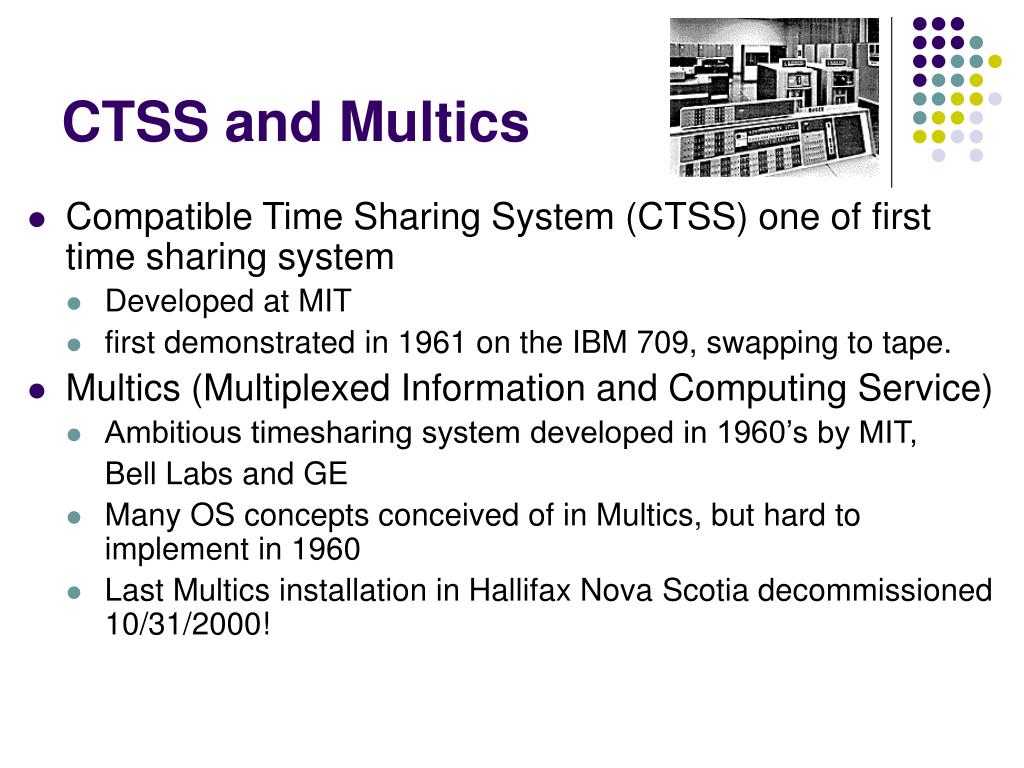 CTSS and Multics

- Compatible Time Sharing System (CTSS) one of first time sharing system
  - Developed at MIT
  - first demonstrated in 1961 on the IBM 709, swapping to tape.
- Multics (Multiplexed Information and Computing Service)
  - Ambitious timesharing system developed in 1960's by MIT, Bell Labs and GE
  - Many OS concepts conceived of in Multics, but hard to implement in 1960
  - Last Multics installation in Hallifax Nova Scotia decommissioned 10/31/2000!